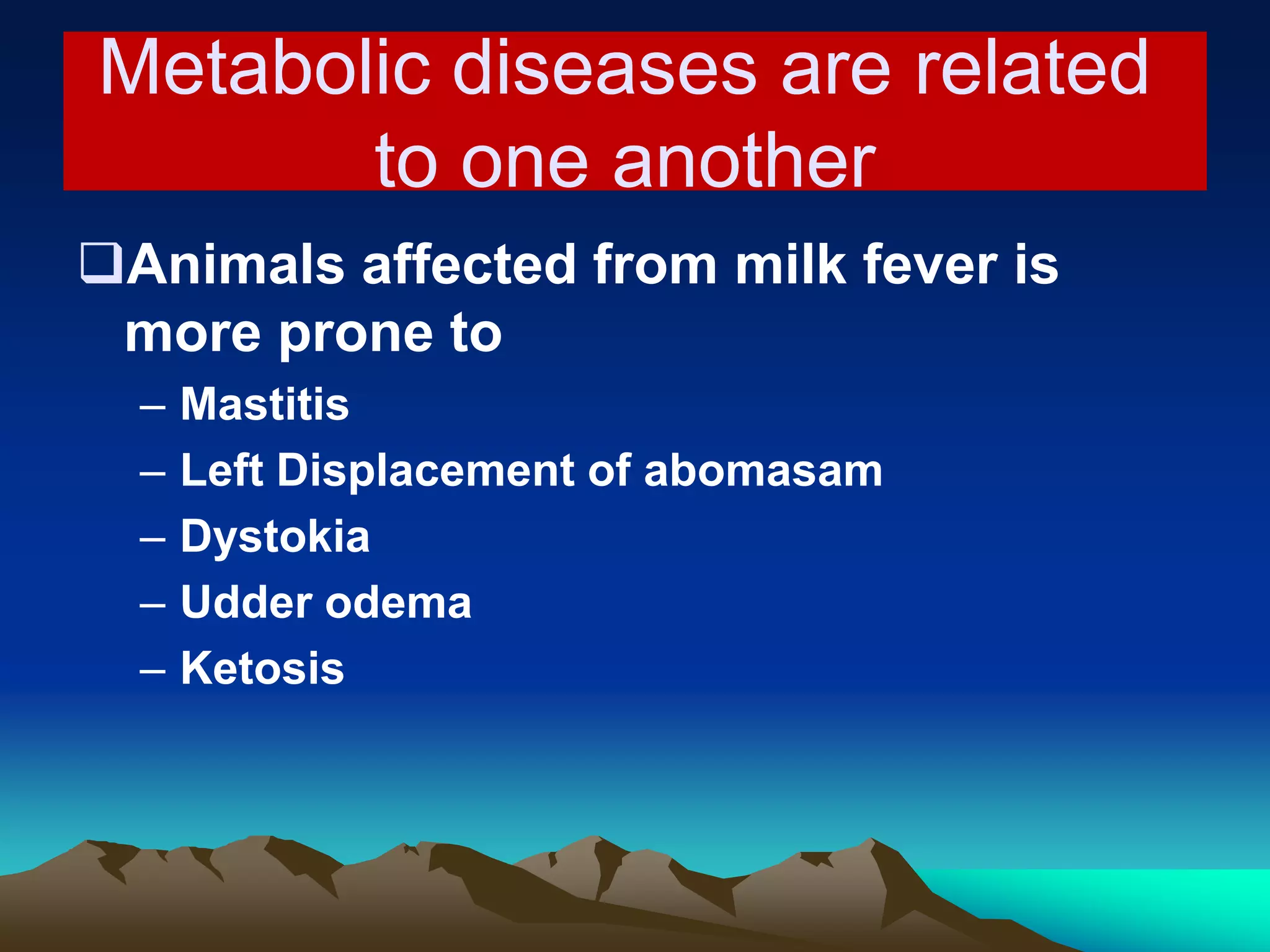 Metabolic diseases are related to one another

❑Animals affected from milk fever is more prone to

– Mastitis
– Left Displacement of abomasam
– Dystokia
– Udder odema
– Ketosis